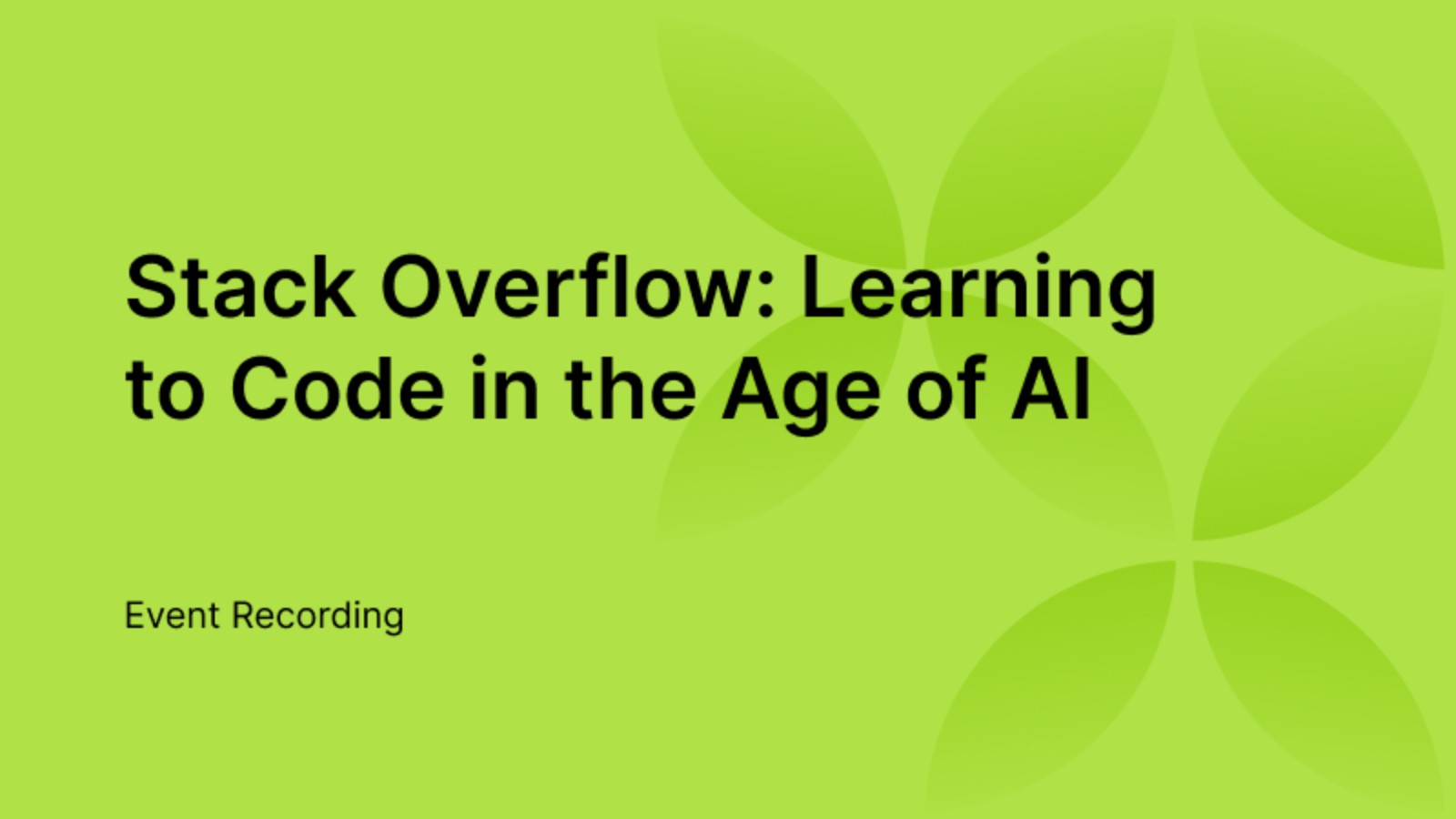 Stack Overflow: Learning to Code in the Age of AI

Event Recording